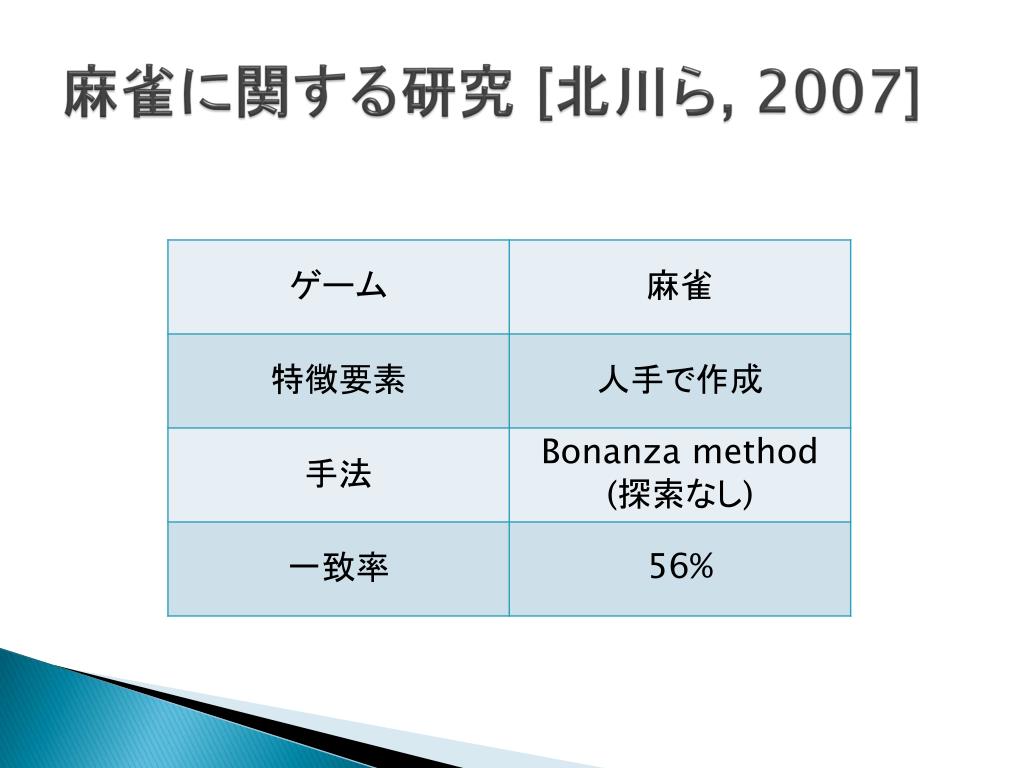 麻雀に関する研究 [北川ら, 2007]

| ゲーム | 麻雀 |
|---|---|
| 特徴要素 | 人手で作成 |
| 手法 | Bonanza method (探索なし) |
| 一致率 | 56% |